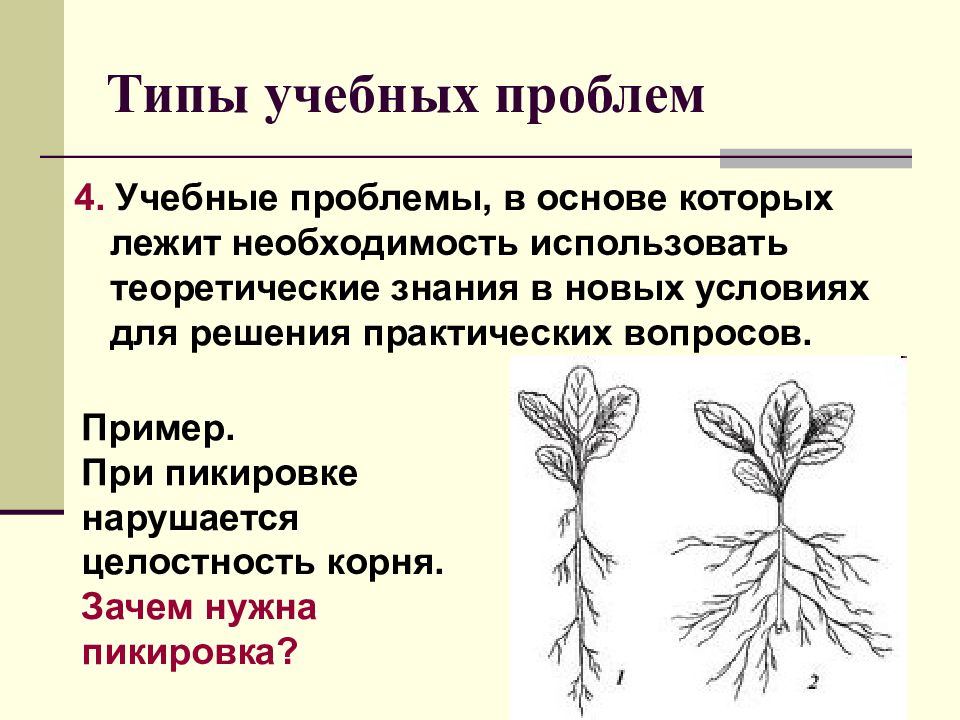 Типы учебных проблем

4. Учебные проблемы, в основе которых лежит необходимость использовать теоретические знания в новых условиях для решения практических вопросов.

Пример.
При пикировке нарушается целостность корня.
Зачем нужна пикировка?

1

2